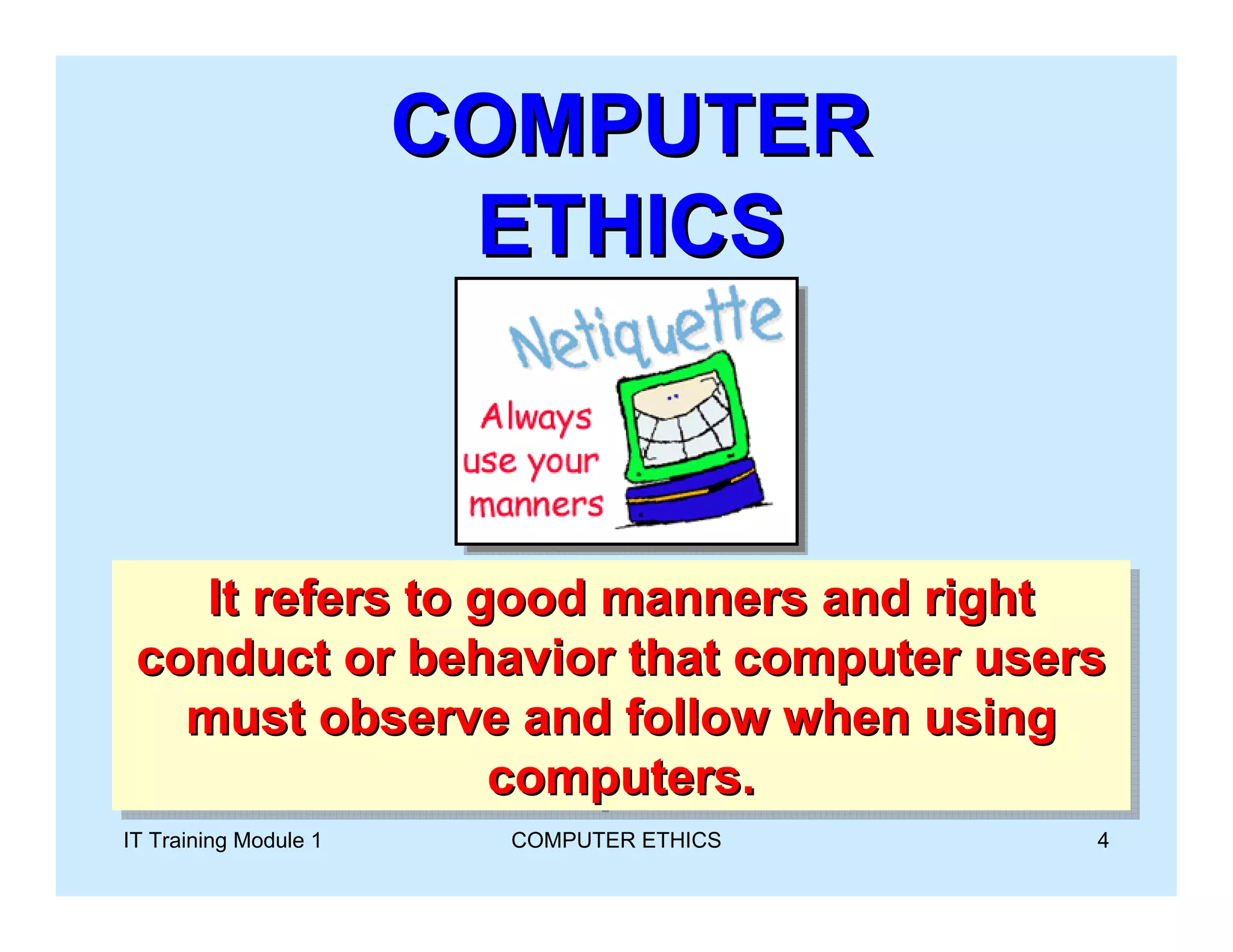 COMPUTER ETHICS

Netiquette

Always use your manners

It refers to good manners and right conduct or behavior that computer users must observe and follow when using computers.

IT Training Module 1

COMPUTER ETHICS

4